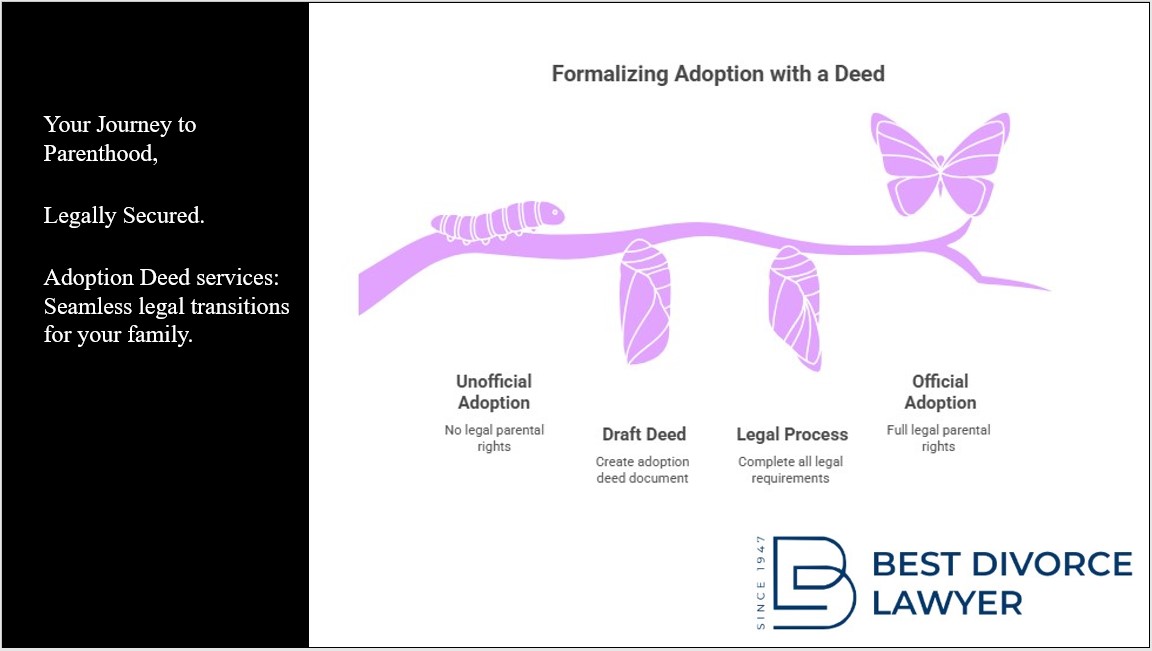 Your Journey to Parenthood,

Legally Secured.

Adoption Deed services: Seamless legal transitions for your family.

Formalizing Adoption with a Deed

Unofficial Adoption
No legal parental rights

Draft Deed
Create adoption deed document

Legal Process
Complete all legal requirements

Official Adoption
Full legal parental rights

SINCE 1947
BEST DIVORCE LAWYER